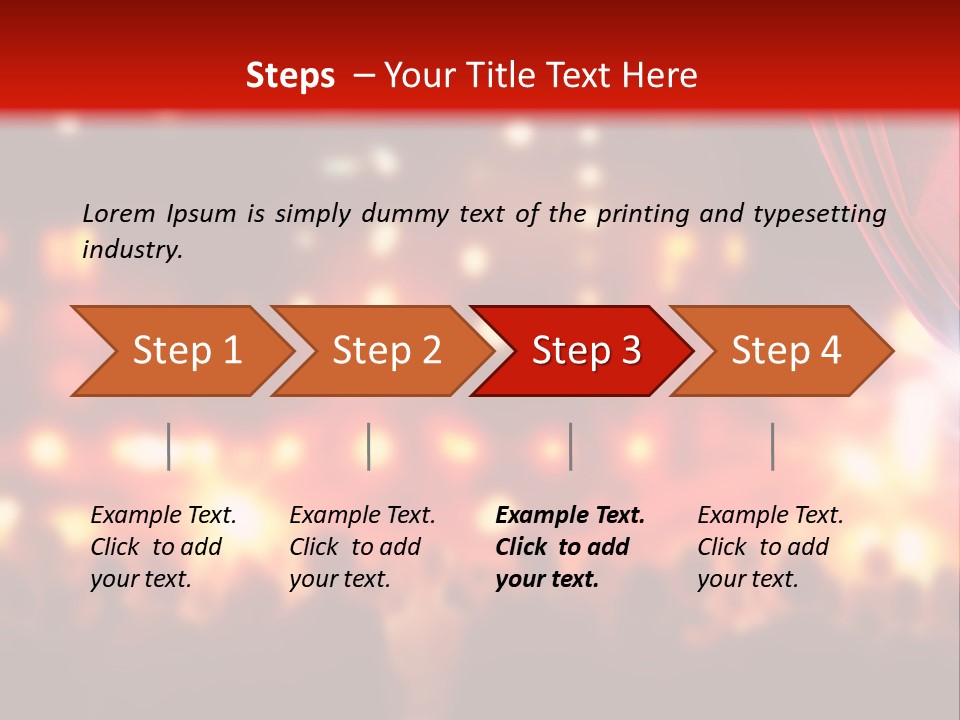 Steps – Your Title Text Here

Lorem Ipsum is simply dummy text of the printing and typesetting industry.

Step 1

Step 2

Step 3

Step 4

Example Text. Click to add your text.

Example Text. Click to add your text.

Example Text. Click to add your text.

Example Text. Click to add your text.